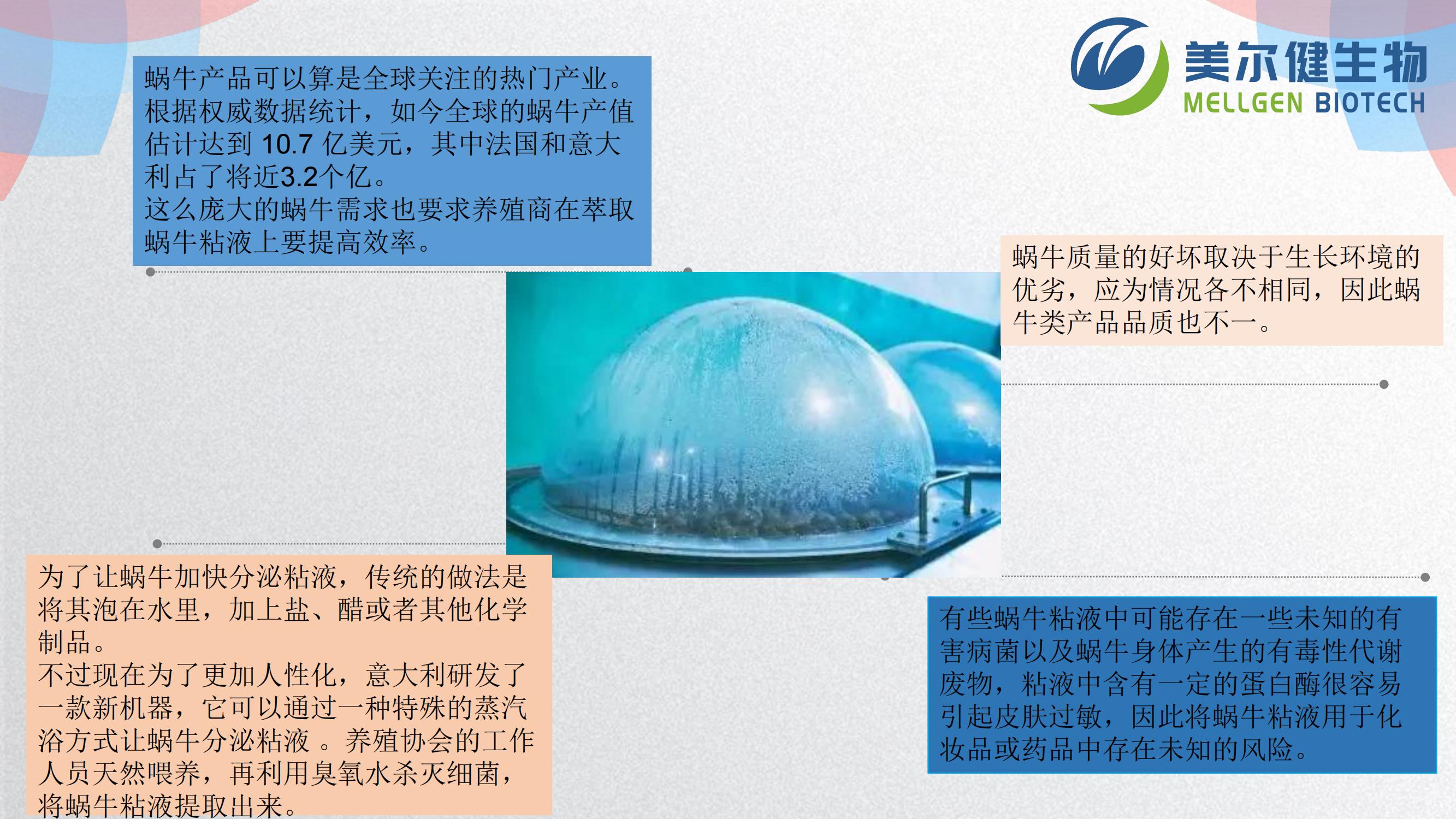 美尔健生物
MELLGEN BIOTECH

蜗牛产品可以算是全球关注的热门产业。根据权威数据统计，如今全球的蜗牛产值估计达到 10.7 亿美元，其中法国和意大利占了将近3.2个亿。
这么庞大的蜗牛需求也要求养殖商在萃取蜗牛粘液上要提高效率。

蜗牛质量的好坏取决于生长环境的优劣，应为情况各不相同，因此蜗牛类产品品质也不一。

为了让蜗牛加快分泌粘液，传统的做法是将其泡在水里，加上盐、醋或者其他化学制品。
不过现在为了更加人性化，意大利研发了一款新机器，它可以通过一种特殊的蒸汽浴方式让蜗牛分泌粘液 。养殖协会的工作人员天然喂养，再利用臭氧水杀灭细菌，将蜗牛粘液提取出来。

有些蜗牛粘液中可能存在一些未知的有害病菌以及蜗牛身体产生的有毒性代谢废物，粘液中含有一定的蛋白酶很容易引起皮肤过敏，因此将蜗牛粘液用于化妆品或药品中存在未知的风险。